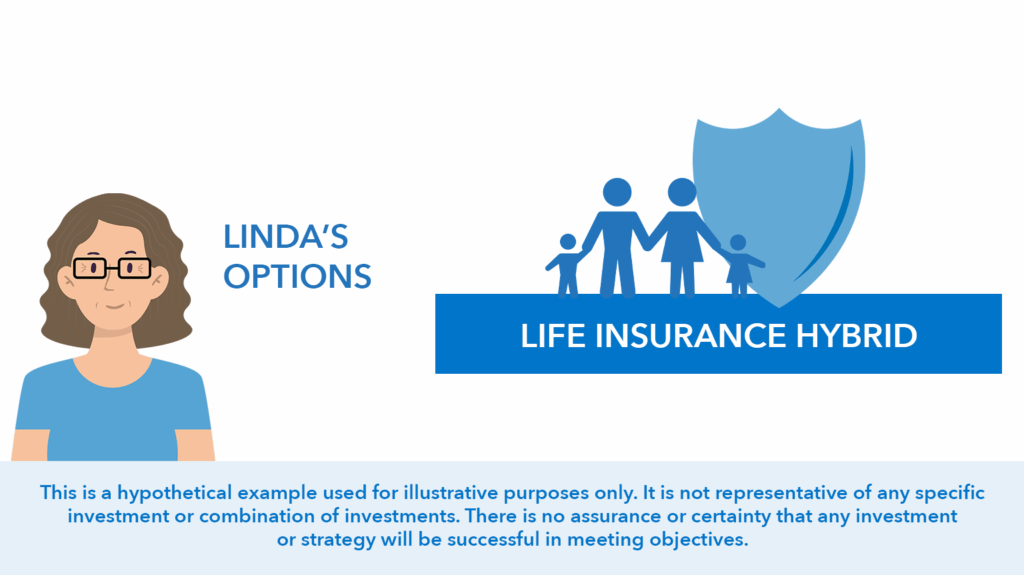 LINDA'S OPTIONS

LIFE INSURANCE HYBRID

This is a hypothetical example used for illustrative purposes only. It is not representative of any specific investment or combination of investments. There is no assurance or certainty that any investment or strategy will be successful in meeting objectives.